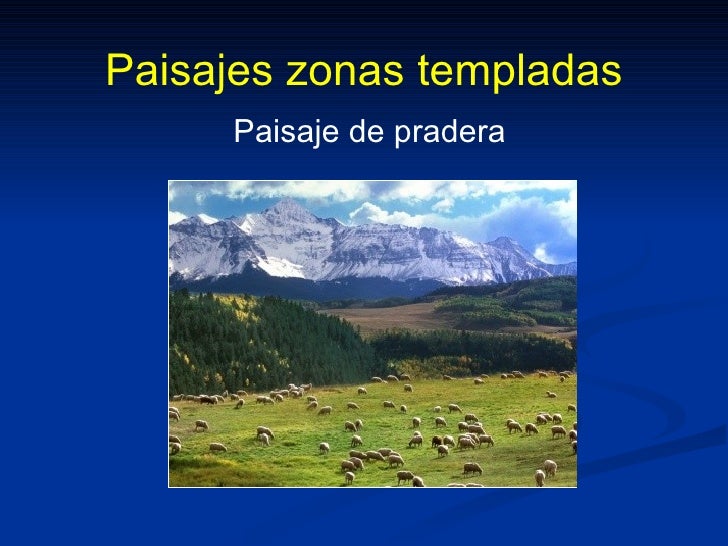 Paisajes zonas templadas

Paisaje de pradera